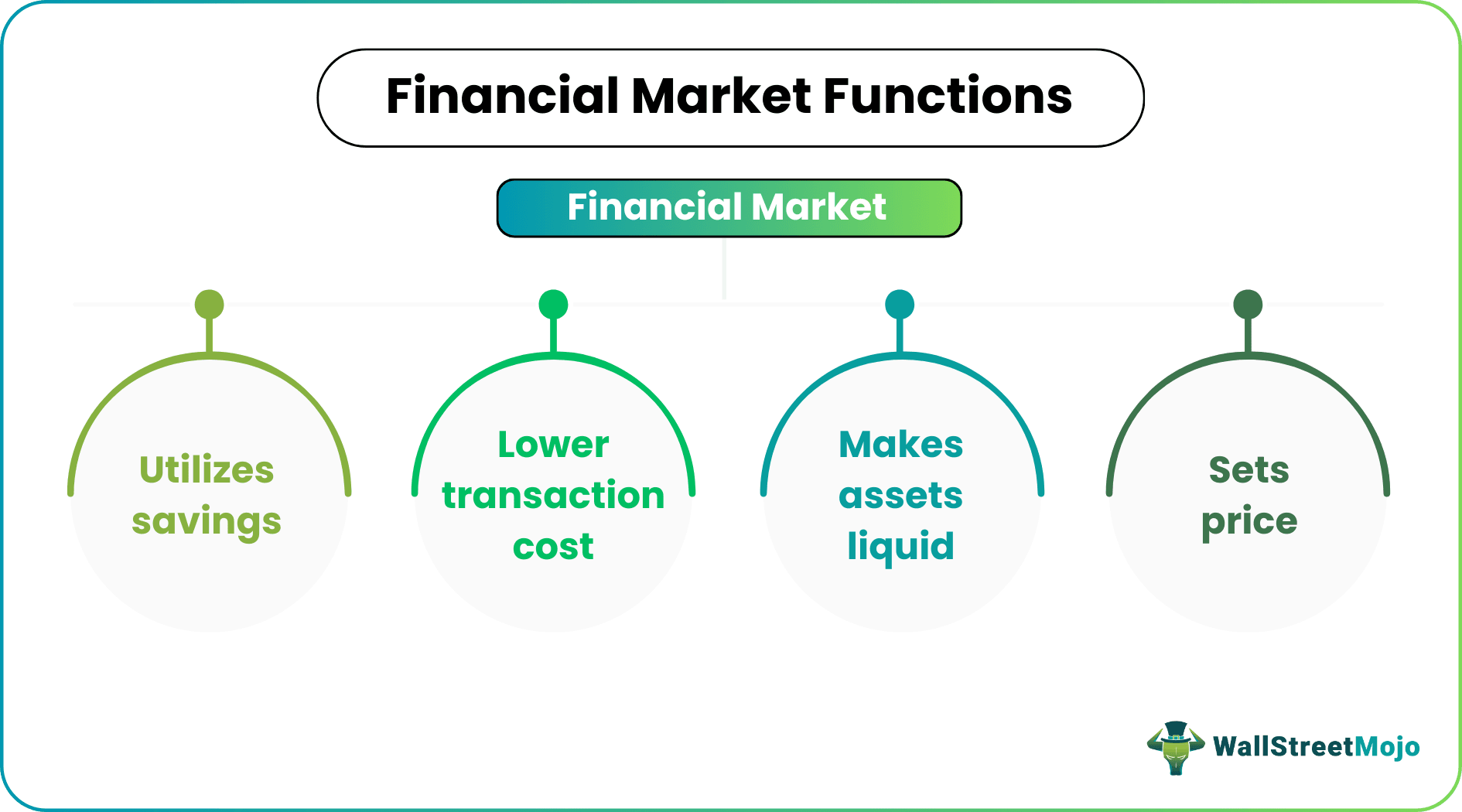 Financial Market Functions

Financial Market

Utilizes savings

Lower transaction cost

Makes assets liquid

Sets price

WallStreetMojo